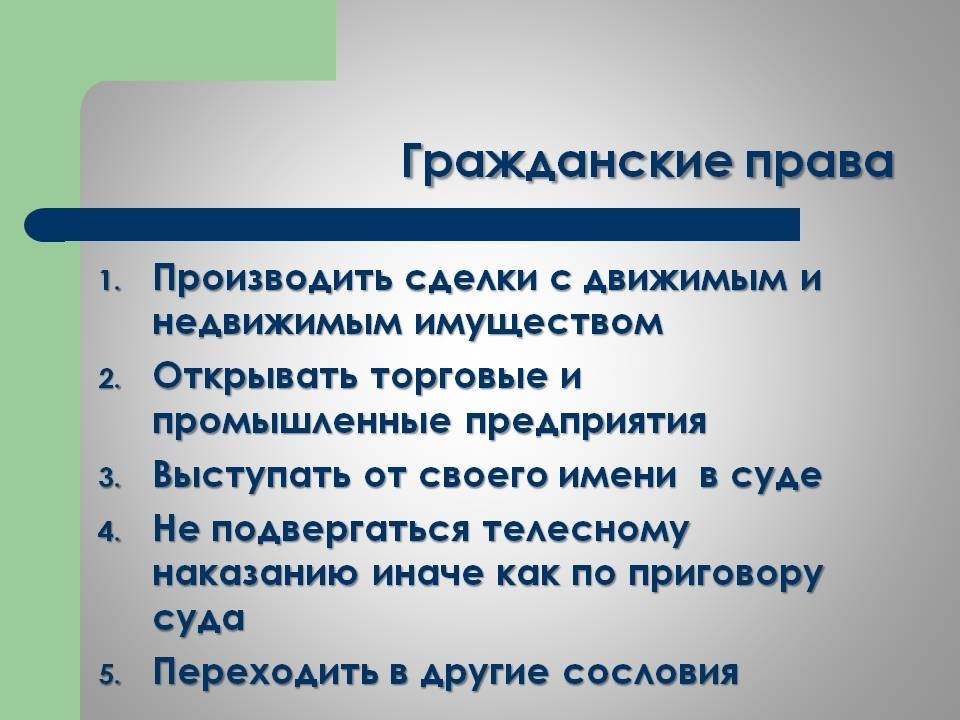 Гражданские права

1. Производить сделки с движимым и недвижимым имуществом
2. Открывать торговые и промышленные предприятия
3. Выступать от своего имени в суде
4. Не подвергаться телесному наказанию иначе как по приговору суда
5. Переходить в другие сословия